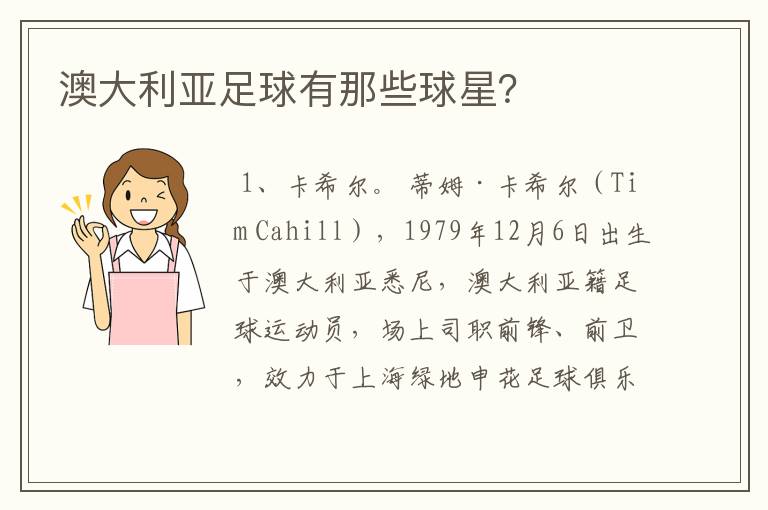 澳大利亚足球有那些球星?

1、卡希尔。蒂姆·卡希尔（Tim Cahill），1979年12月6日出生于澳大利亚悉尼，澳大利亚籍足球运动员，场上司职前锋、前卫，效力于上海绿地申花足球俱乐